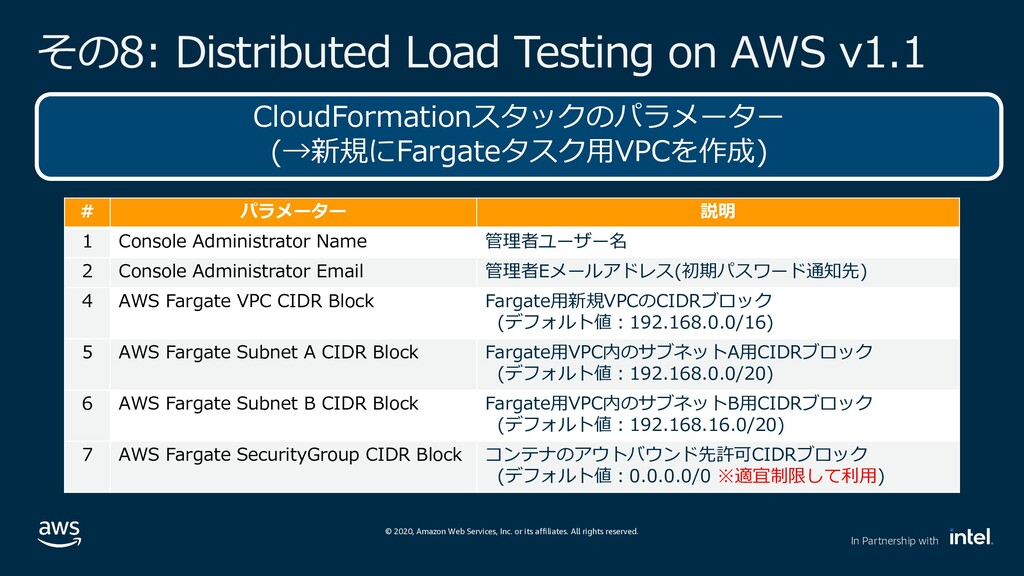 その8: Distributed Load Testing on AWS v1.1

CloudFormationスタックのパラメーター
(→新規にFargateタスク用VPCを作成)

| # | パラメーター | 説明 |
|---|---|---|
| 1 | Console Administrator Name | 管理者ユーザー名 |
| 2 | Console Administrator Email | 管理者Eメールアドレス(初期パスワード通知先) |
| 4 | AWS Fargate VPC CIDR Block | Fargate用新規VPCのCIDRブロック (デフォルト値 : 192.168.0.0/16) |
| 5 | AWS Fargate Subnet A CIDR Block | Fargate用VPC内のサブネットA用CIDRブロック (デフォルト値 : 192.168.0.0/20) |
| 6 | AWS Fargate Subnet B CIDR Block | Fargate用VPC内のサブネットB用CIDRブロック (デフォルト値 : 192.168.16.0/20) |
| 7 | AWS Fargate SecurityGroup CIDR Block | コンテナのアウトバウンド先許可CIDRブロック (デフォルト値 : 0.0.0.0/0 ※適宜制限して利用) |

aws

© 2020, Amazon Web Services, Inc. or its affiliates. All rights reserved.

In Partnership with intel.